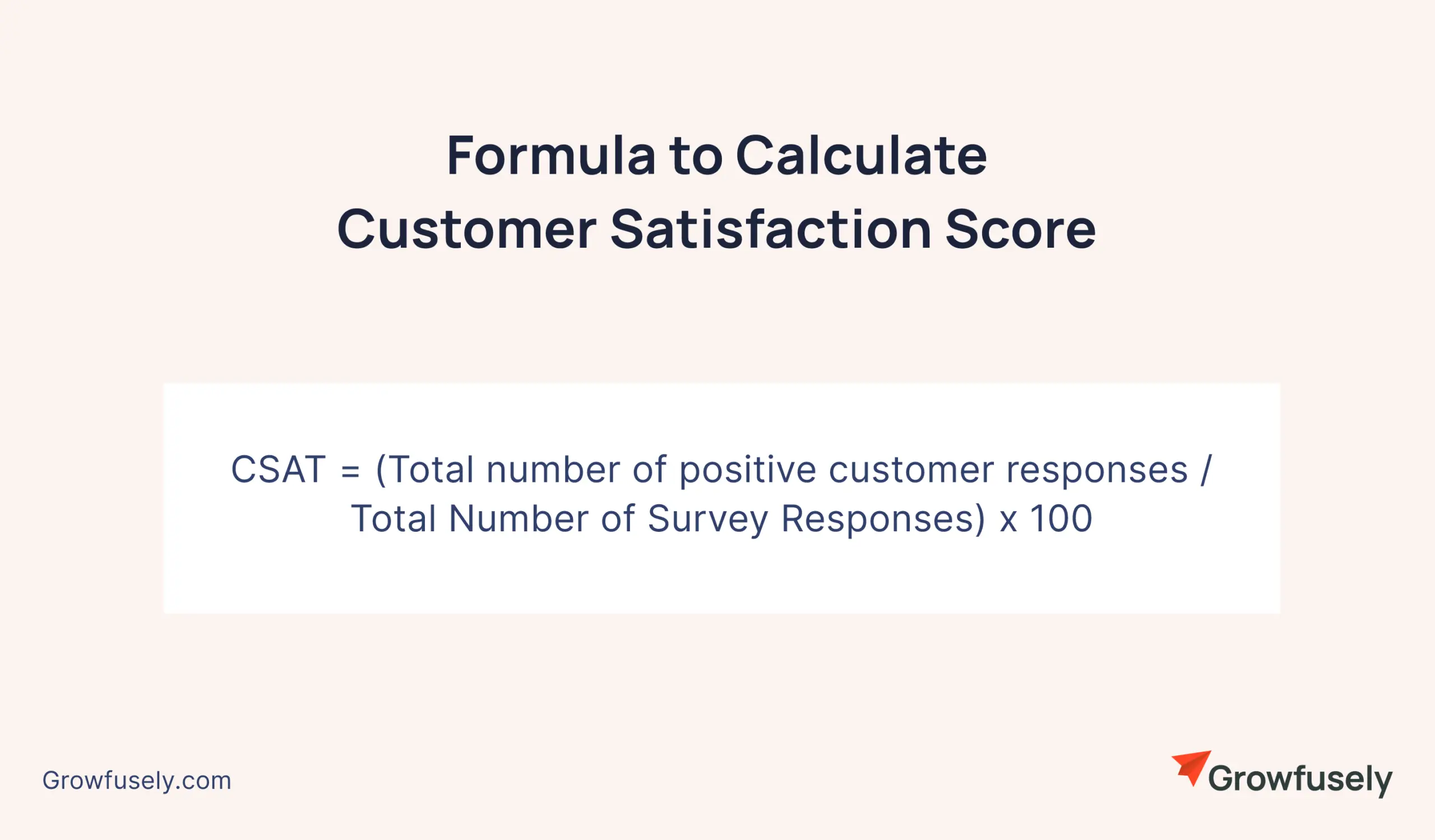 Formula to Calculate Customer Satisfaction Score

CSAT = (Total number of positive customer responses / Total Number of Survey Responses) x 100

Growfusely.com

Growfusely